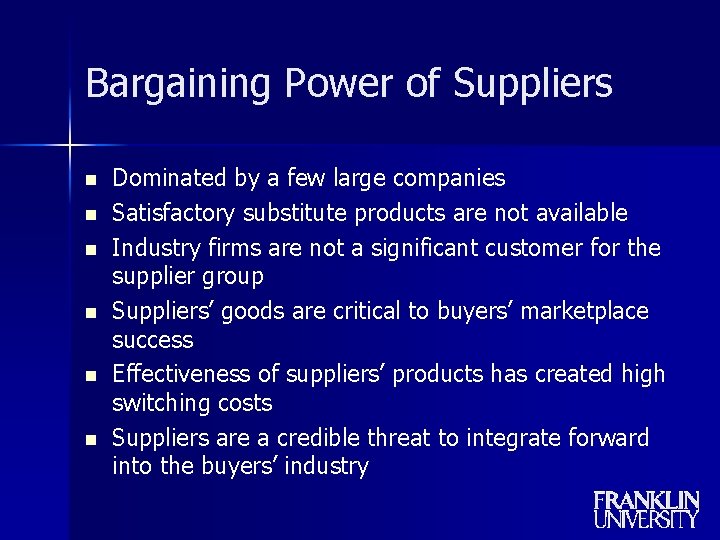 Bargaining Power of Suppliers

- Dominated by a few large companies
- Satisfactory substitute products are not available
- Industry firms are not a significant customer for the supplier group
- Suppliers' goods are critical to buyers' marketplace success
- Effectiveness of suppliers' products has created high switching costs
- Suppliers are a credible threat to integrate forward into the buyers' industry

FRANKLIN UNIVERSITY